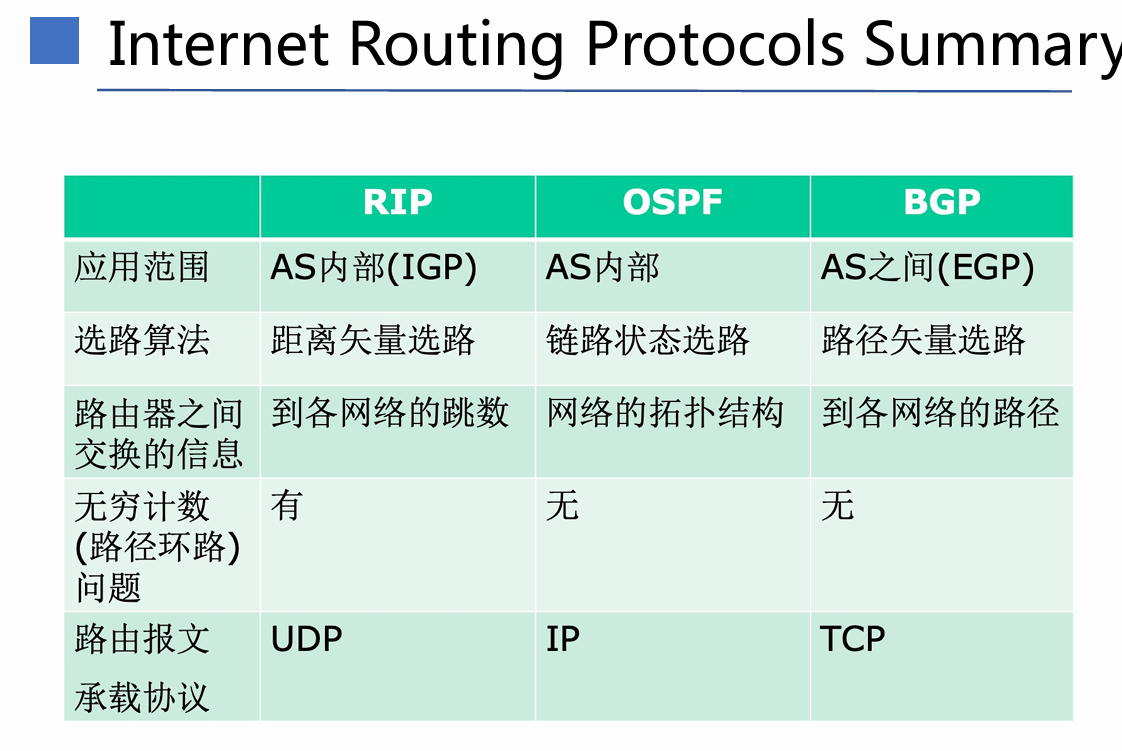 Internet Routing Protocols Summary

|  | RIP | OSPF | BGP |
|---|---|---|---|
| 应用范围 | AS内部(IGP) | AS内部 | AS之间(EGP) |
| 选路算法 | 距离矢量选路 | 链路状态选路 | 路径矢量选路 |
| 路由器之间交换的信息 | 到各网络的跳数 | 网络的拓扑结构 | 到各网络的路径 |
| 无穷计数(路径环路)问题 | 有 | 无 | 无 |
| 路由报文承载协议 | UDP | IP | TCP |